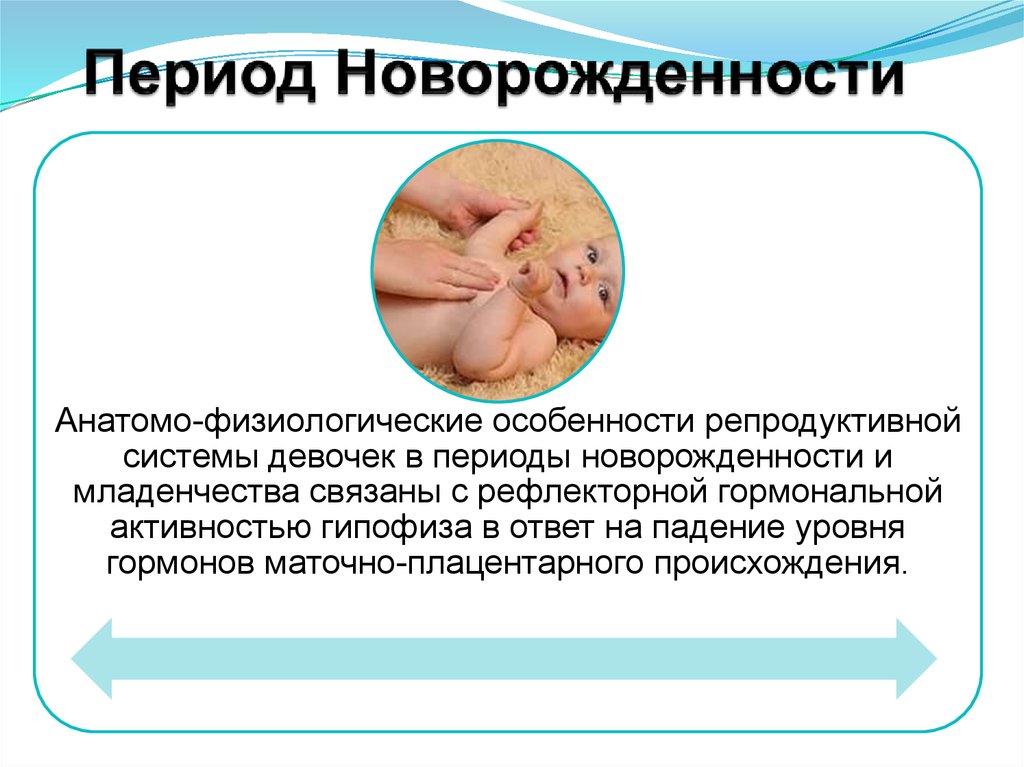 Период Новорожденности

Анатомо-физиологические особенности репродуктивной системы девочек в периоды новорожденности и младенчества связаны с рефлекторной гормональной активностью гипофиза в ответ на падение уровня гормонов маточно-плацентарного происхождения.